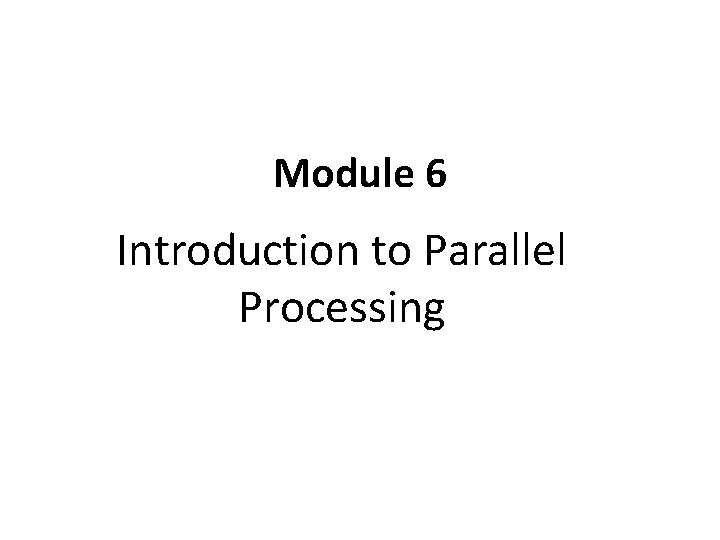 Module 6

Introduction to Parallel Processing